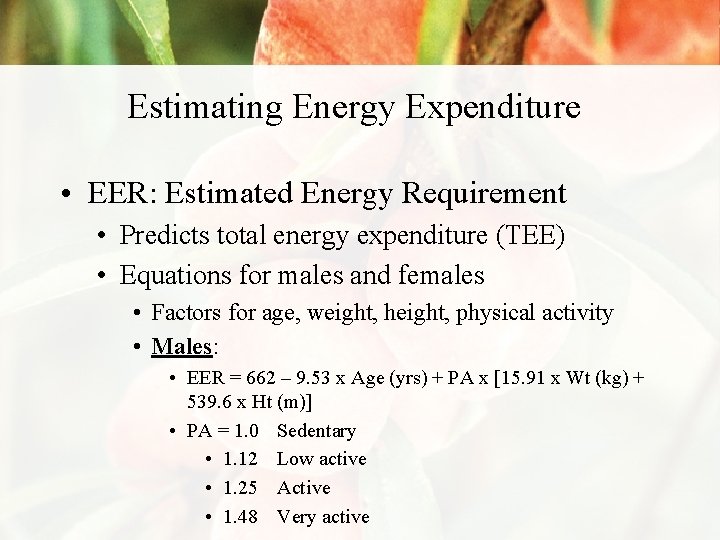 Estimating Energy Expenditure

• EER: Estimated Energy Requirement
  • Predicts total energy expenditure (TEE)
  • Equations for males and females
    • Factors for age, weight, height, physical activity
    • Males:
      • EER = 662 – 9.53 x Age (yrs) + PA x [15.91 x Wt (kg) + 539.6 x Ht (m)]
      • PA = 1.0 Sedentary
        • 1.12 Low active
        • 1.25 Active
        • 1.48 Very active